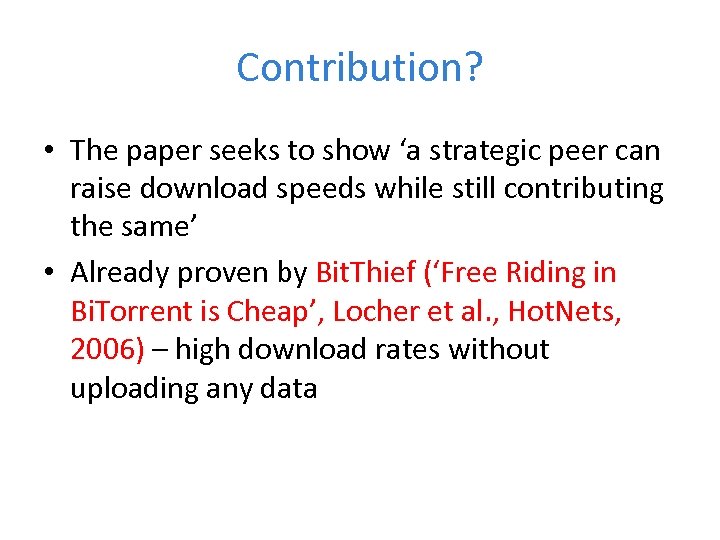 Contribution?

• The paper seeks to show ‘a strategic peer can raise download speeds while still contributing the same’

• Already proven by BitThief (‘Free Riding in BiTorrent is Cheap’, Locher et al., HotNets, 2006) – high download rates without uploading any data